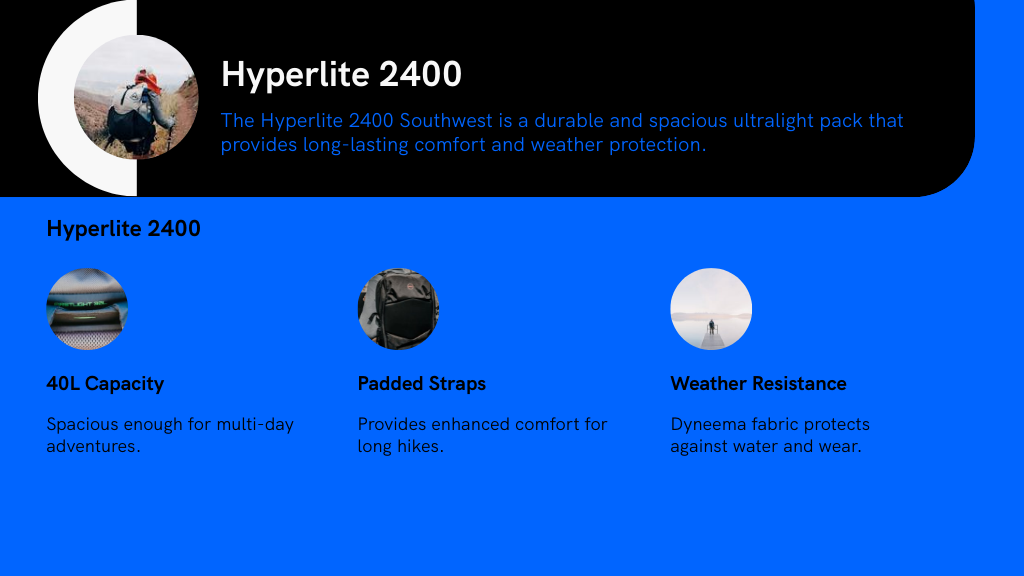 Hyperlite 2400

The Hyperlite 2400 Southwest is a durable and spacious ultralight pack that provides long-lasting comfort and weather protection.

Hyperlite 2400

40L Capacity

Spacious enough for multi-day adventures.

Padded Straps

Provides enhanced comfort for long hikes.

Weather Resistance

Dyneema fabric protects against water and wear.